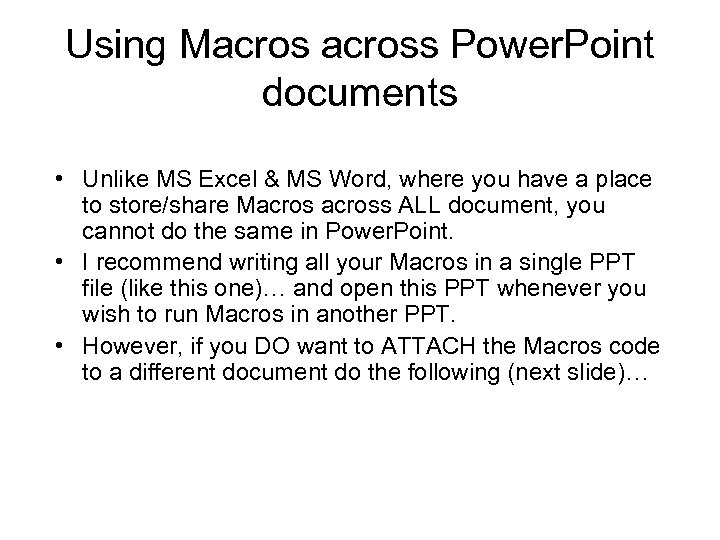 Using Macros across PowerPoint documents

• Unlike MS Excel & MS Word, where you have a place to store/share Macros across ALL document, you cannot do the same in PowerPoint.
• I recommend writing all your Macros in a single PPT file (like this one)… and open this PPT whenever you wish to run Macros in another PPT.
• However, if you DO want to ATTACH the Macros code to a different document do the following (next slide)…